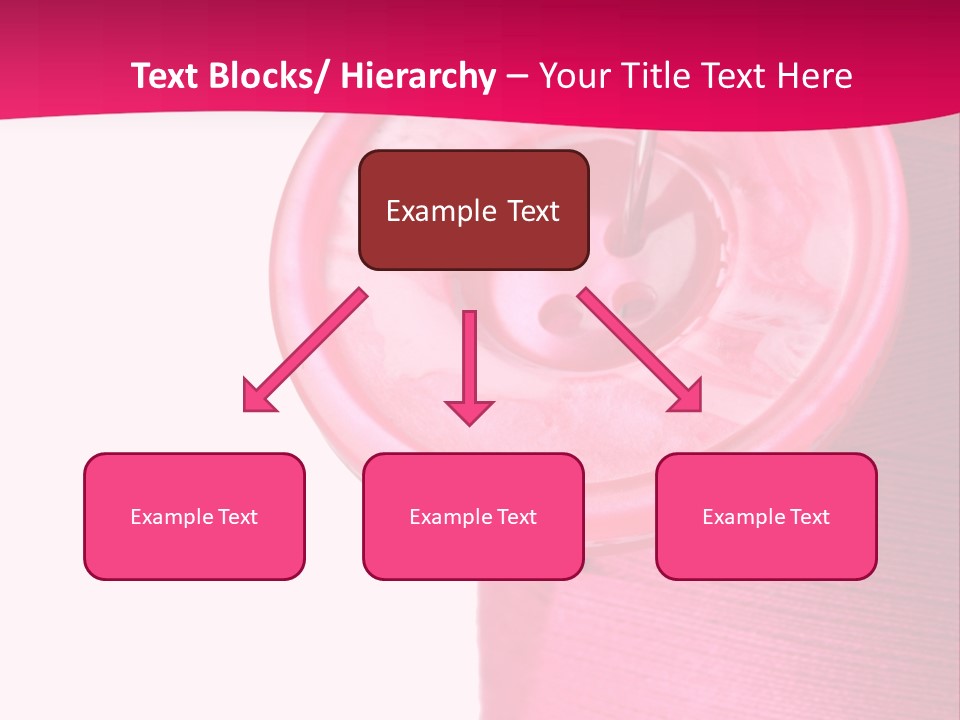 Text Blocks/ Hierarchy – Your Title Text Here

Example Text

Example Text

Example Text

Example Text